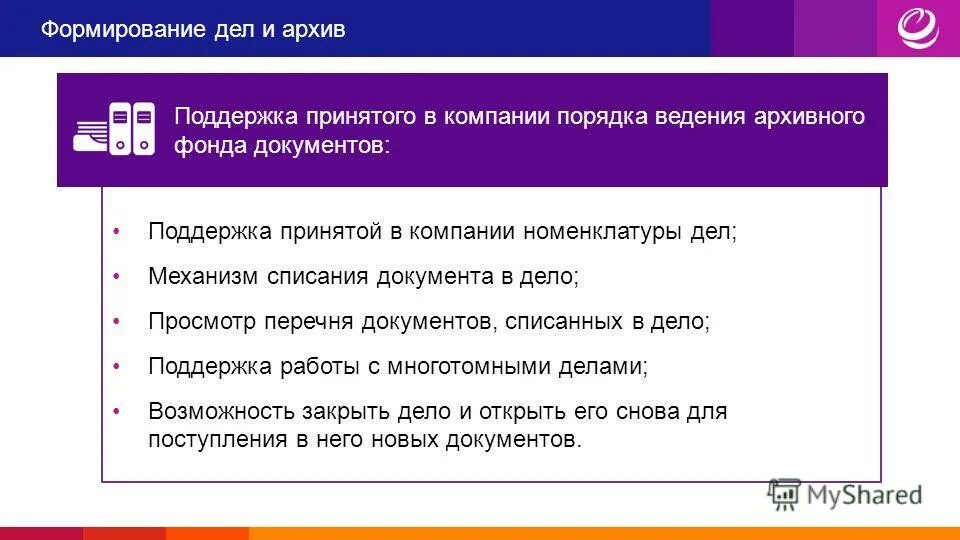 Формирование дел и архив

Поддержка принятого в компании порядка ведения архивного фонда документов:

• Поддержка принятой в компании номенклатуры дел;
• Механизм списания документа в дело;
• Просмотр перечня документов, списанных в дело;
• Поддержка работы с многотомными делами;
• Возможность закрыть дело и открыть его снова для поступления в него новых документов.

MyShared